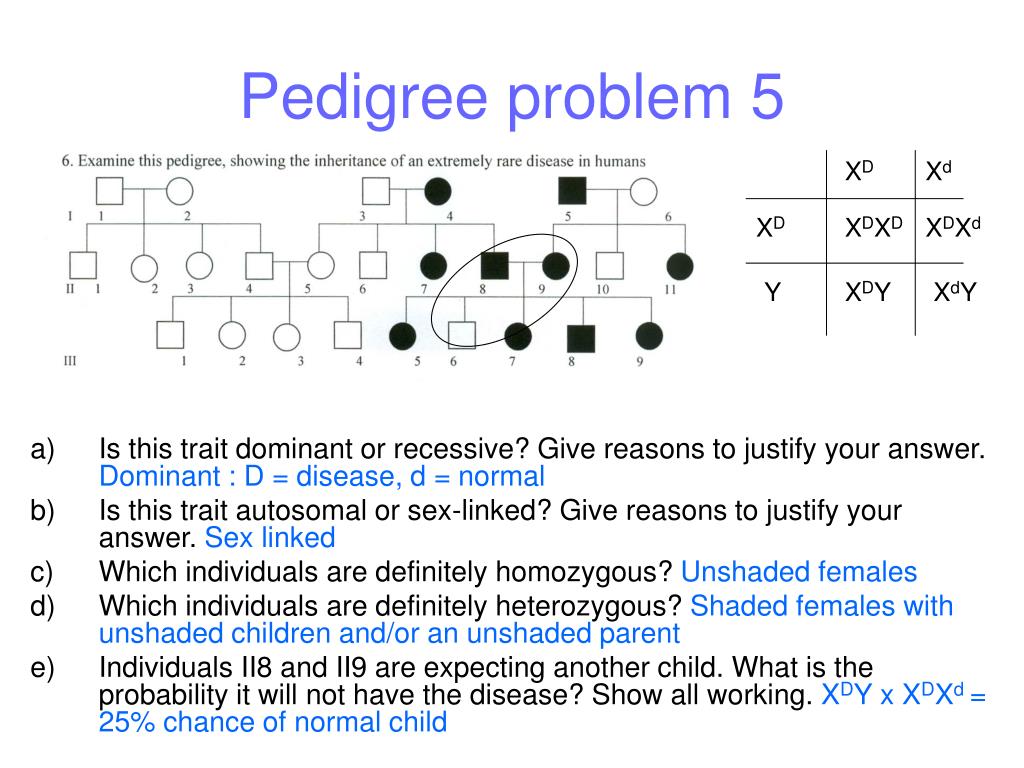 Pedigree problem 5

6. Examine this pedigree, showing the inheritance of an extremely rare disease in humans

I 1 2 3 4 5 6

II 1 2 3 4 5 6 7 8 9 10 11

III 1 2 3 4 5 6 7 8 9

| | $X^D$ | $X^d$ |
|---|---|---|
| $X^D$ | $X^DX^D$ | $X^DX^d$ |
| Y | $X^DY$ | $X^dY$ |

a) Is this trait dominant or recessive? Give reasons to justify your answer. Dominant : D = disease, d = normal

b) Is this trait autosomal or sex-linked? Give reasons to justify your answer. Sex linked

c) Which individuals are definitely homozygous? Unshaded females

d) Which individuals are definitely heterozygous? Shaded females with unshaded children and/or an unshaded parent

e) Individuals II8 and II9 are expecting another child. What is the probability it will not have the disease? Show all working. $X^DY$ x $X^DX^d$ = 25% chance of normal child